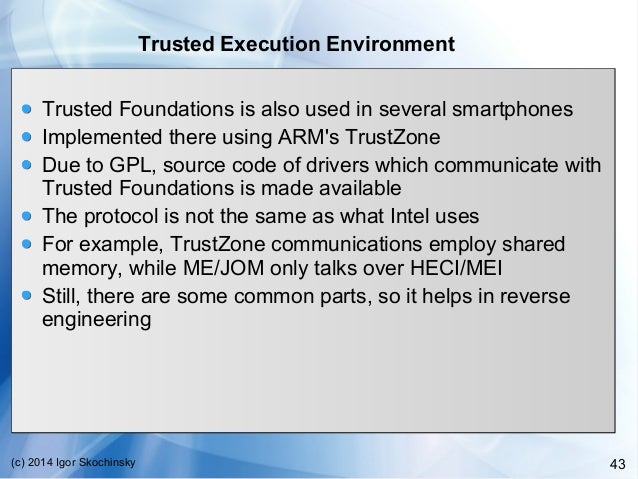 Trusted Execution Environment

- Trusted Foundations is also used in several smartphones
- Implemented there using ARM's TrustZone
- Due to GPL, source code of drivers which communicate with Trusted Foundations is made available
- The protocol is not the same as what Intel uses
- For example, TrustZone communications employ shared memory, while ME/JOM only talks over HECI/MEI
- Still, there are some common parts, so it helps in reverse engineering

(c) 2014 Igor Skochinsky

43